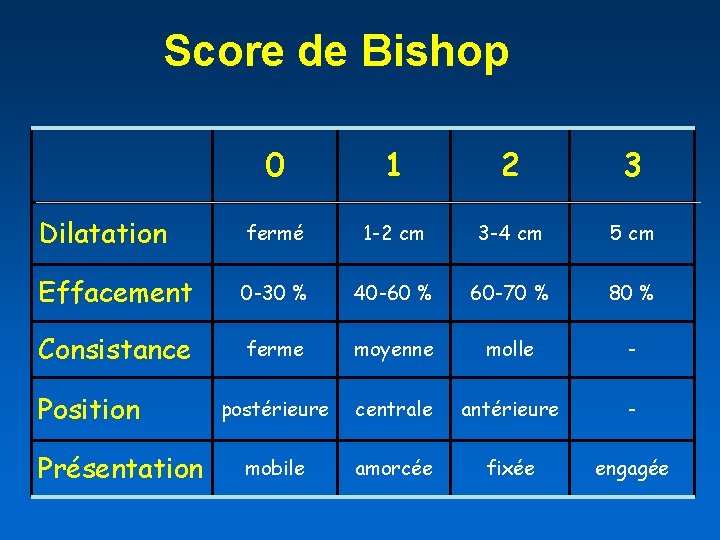 Score de Bishop

| | 0 | 1 | 2 | 3 |
|---|---|---|---|---|
| Dilatation | fermé | 1-2 cm | 3-4 cm | 5 cm |
| Effacement | 0-30 % | 40-60 % | 60-70 % | 80 % |
| Consistance | ferme | moyenne | molle | - |
| Position | postérieure | centrale | antérieure | - |
| Présentation | mobile | amorcée | fixée | engagée |